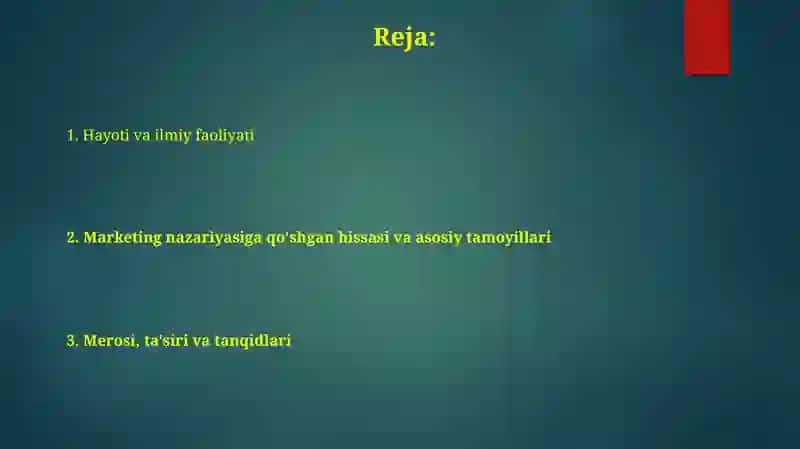 Reja:

1. Hayoti va ilmiy faoliyati

2. Marketing nazariyasiga qo'shgan hissasi va asosiy tamoyillari

3. Merosi, ta'siri va tanqidlari